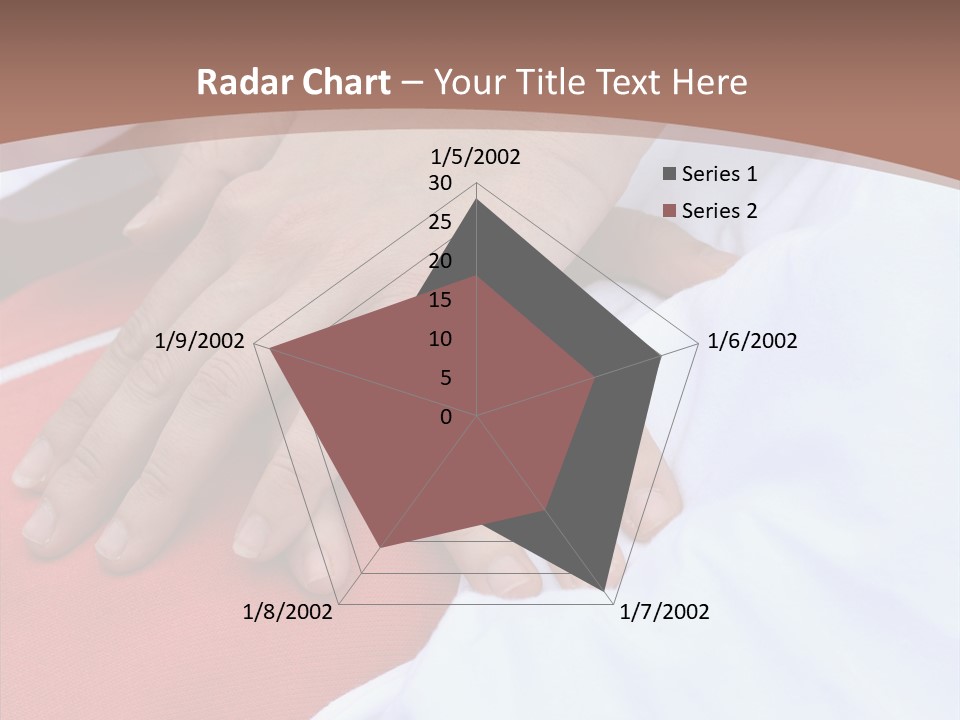 Radar Chart – Your Title Text Here

1/5/2002
30
25
20
15
10
5
0
1/6/2002
1/7/2002
1/8/2002
1/9/2002

Series 1
Series 2